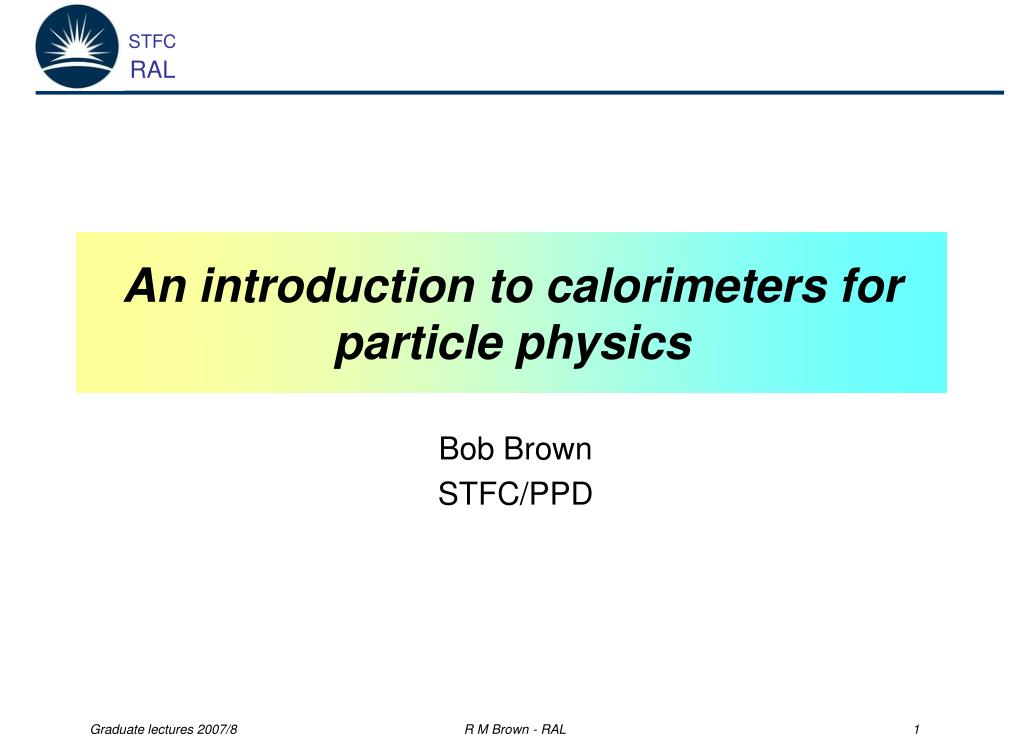 STFC
RAL

An introduction to calorimeters for particle physics

Bob Brown
STFC/PPD

Graduate lectures 2007/8

R M Brown - RAL

1